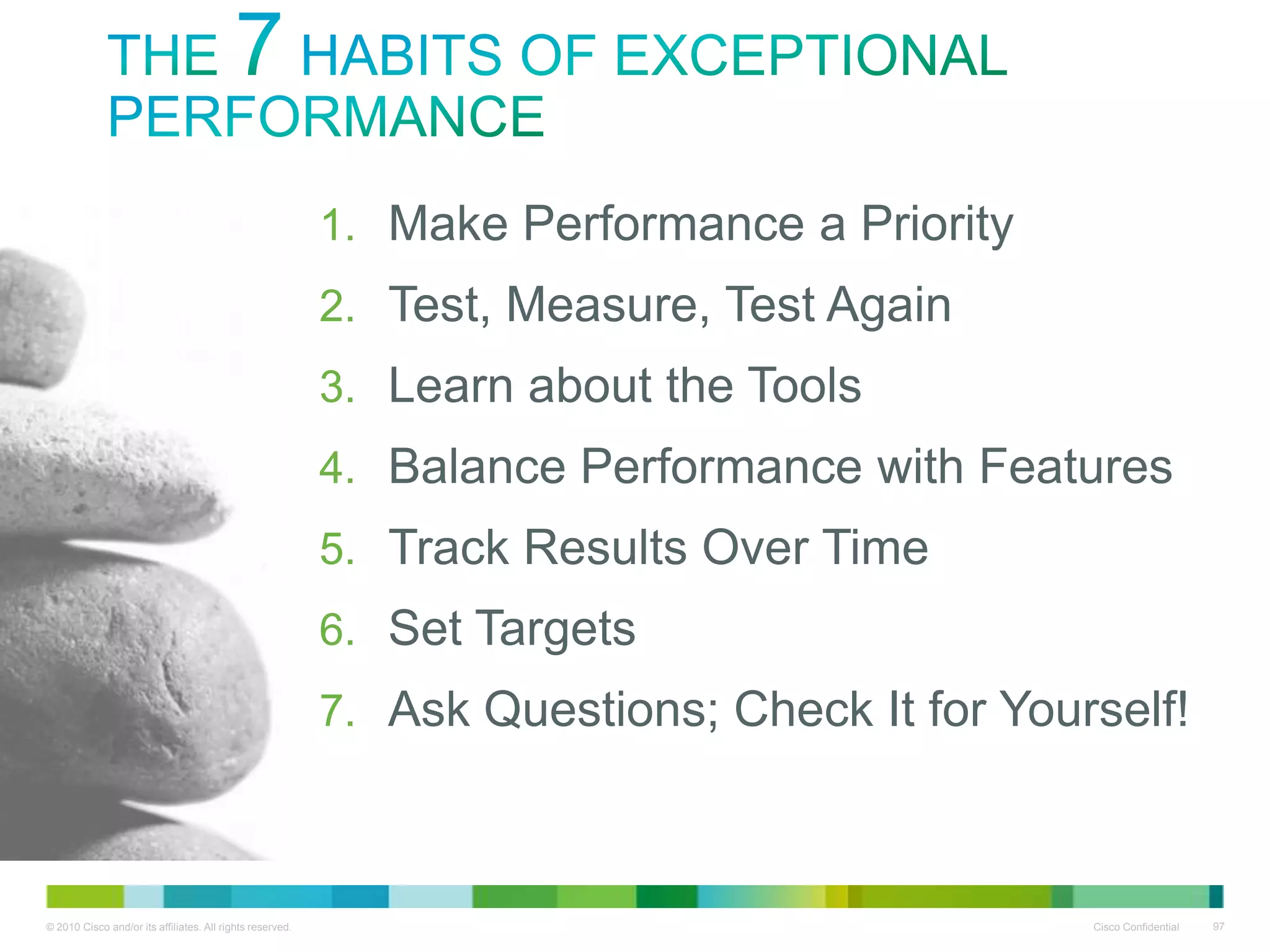 THE 7 HABITS OF EXCEPTIONAL PERFORMANCE

1. Make Performance a Priority
2. Test, Measure, Test Again
3. Learn about the Tools
4. Balance Performance with Features
5. Track Results Over Time
6. Set Targets
7. Ask Questions; Check It for Yourself!

© 2010 Cisco and/or its affiliates. All rights reserved.

Cisco Confidential

97